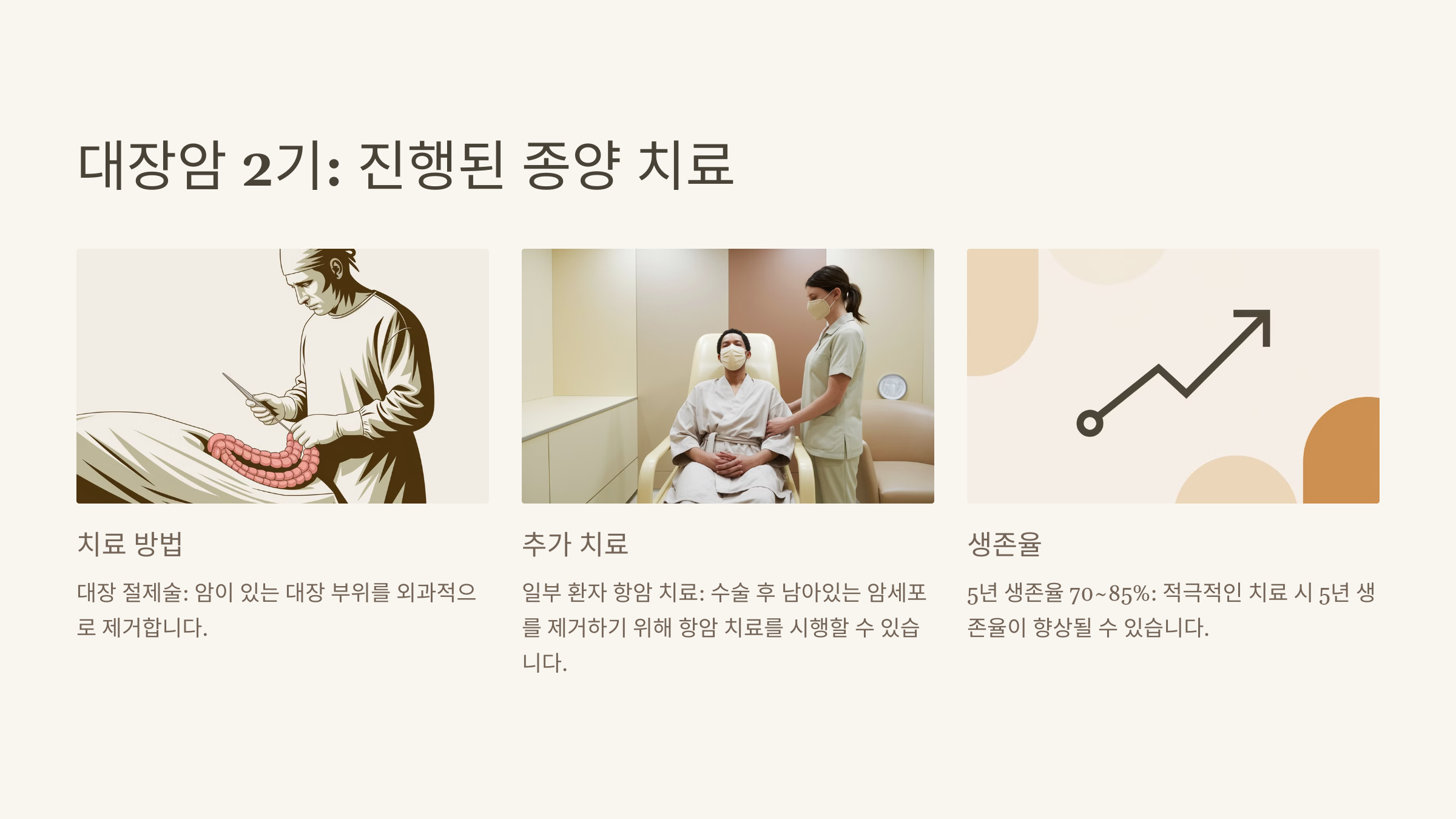 대장암 2기: 진행된 종양 치료

치료 방법

대장 절제술: 암이 있는 대장 부위를 외과적으로 제거합니다.

추가 치료

일부 환자 항암 치료: 수술 후 남아있는 암세포를 제거하기 위해 항암 치료를 시행할 수 있습니다.

생존율

5년 생존율 70~85%: 적극적인 치료 시 5년 생존율이 향상될 수 있습니다.